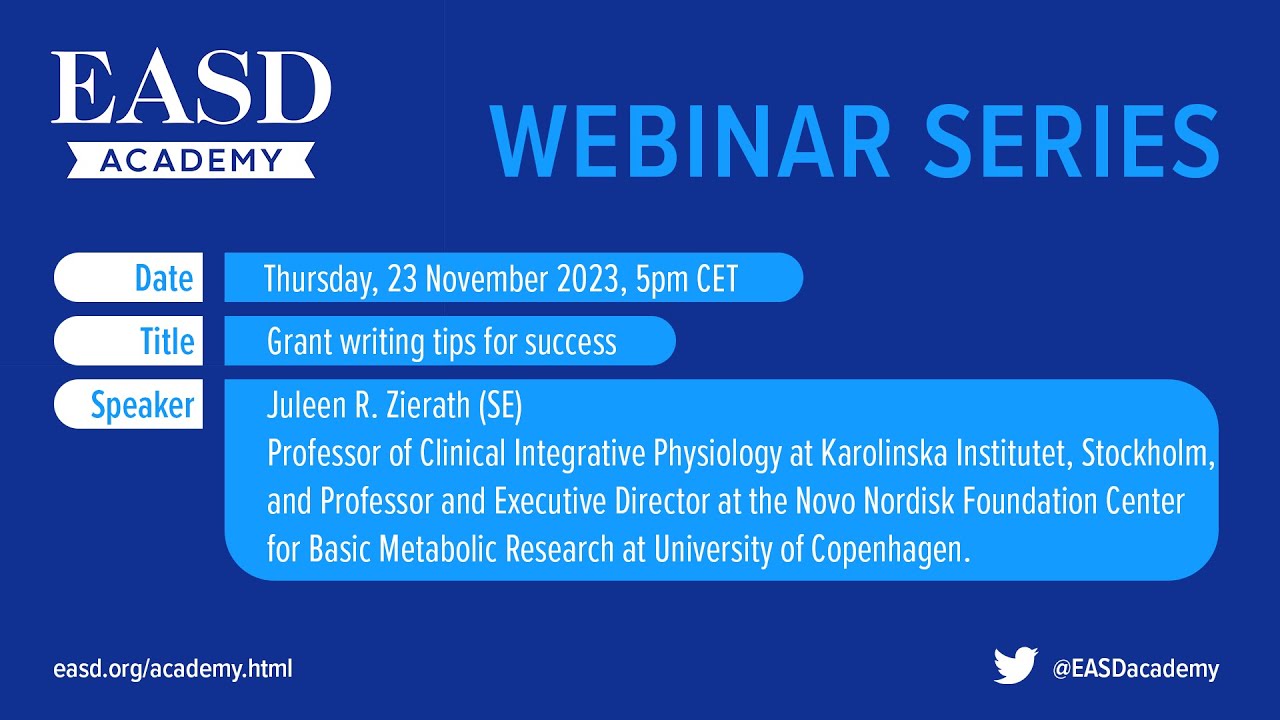 EASD
ACADEMY

WEBINAR SERIES

Date
Thursday, 23 November 2023, 5pm CET

Title
Grant writing tips for success

Speaker
Juleen R. Zierath (SE)
Professor of Clinical Integrative Physiology at Karolinska Institutet, Stockholm, and Professor and Executive Director at the Novo Nordisk Foundation Center for Basic Metabolic Research at University of Copenhagen.

easd.org/academy.html

@EASDacademy